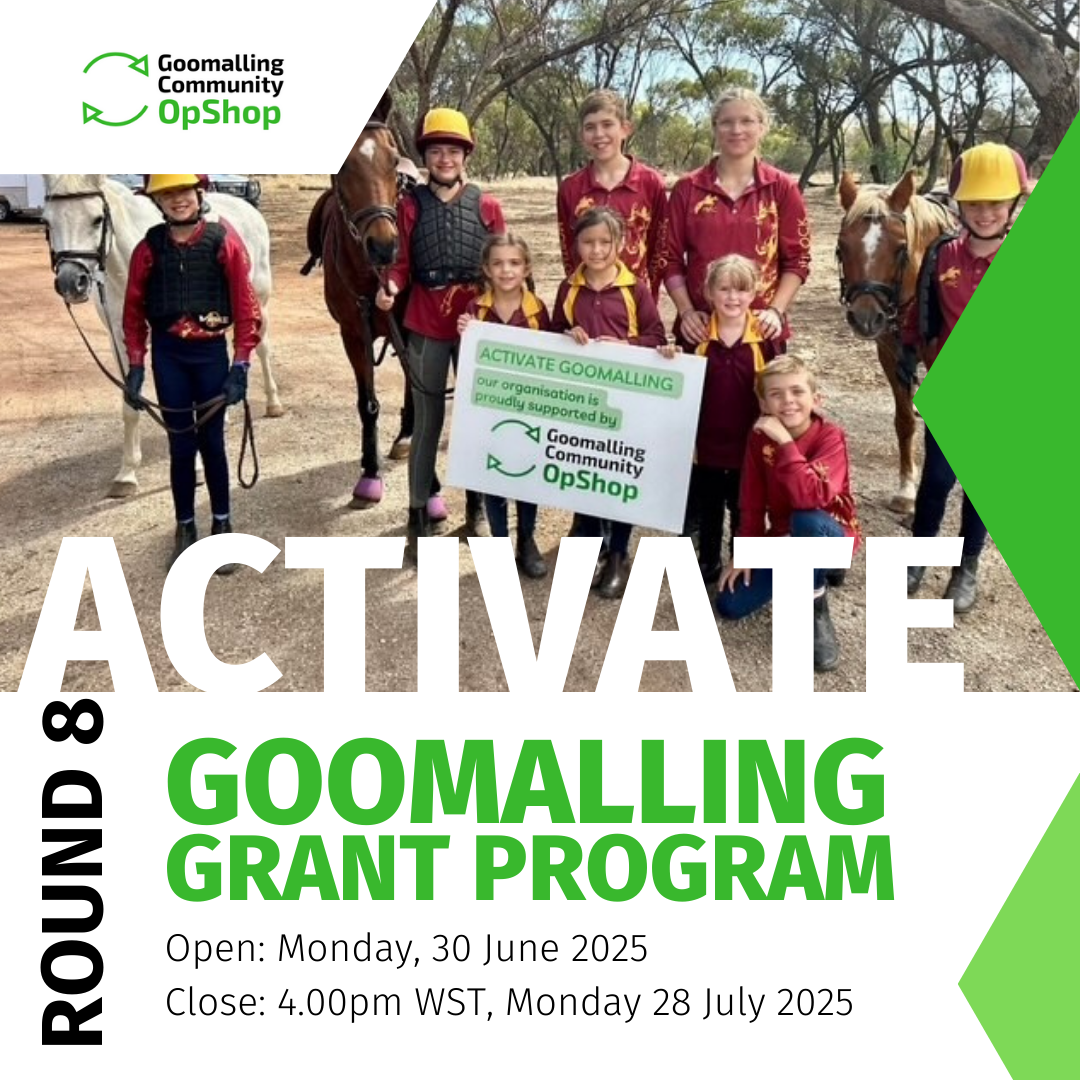 Goomalling Community OpShop

ACTIVATE GOOMALLING
our organisation is proudly supported by
Goomalling Community OpShop

ACTIVATE

ROUND 8

GOOMALLING GRANT PROGRAM

Open: Monday, 30 June 2025
Close: 4.00pm WST, Monday 28 July 2025